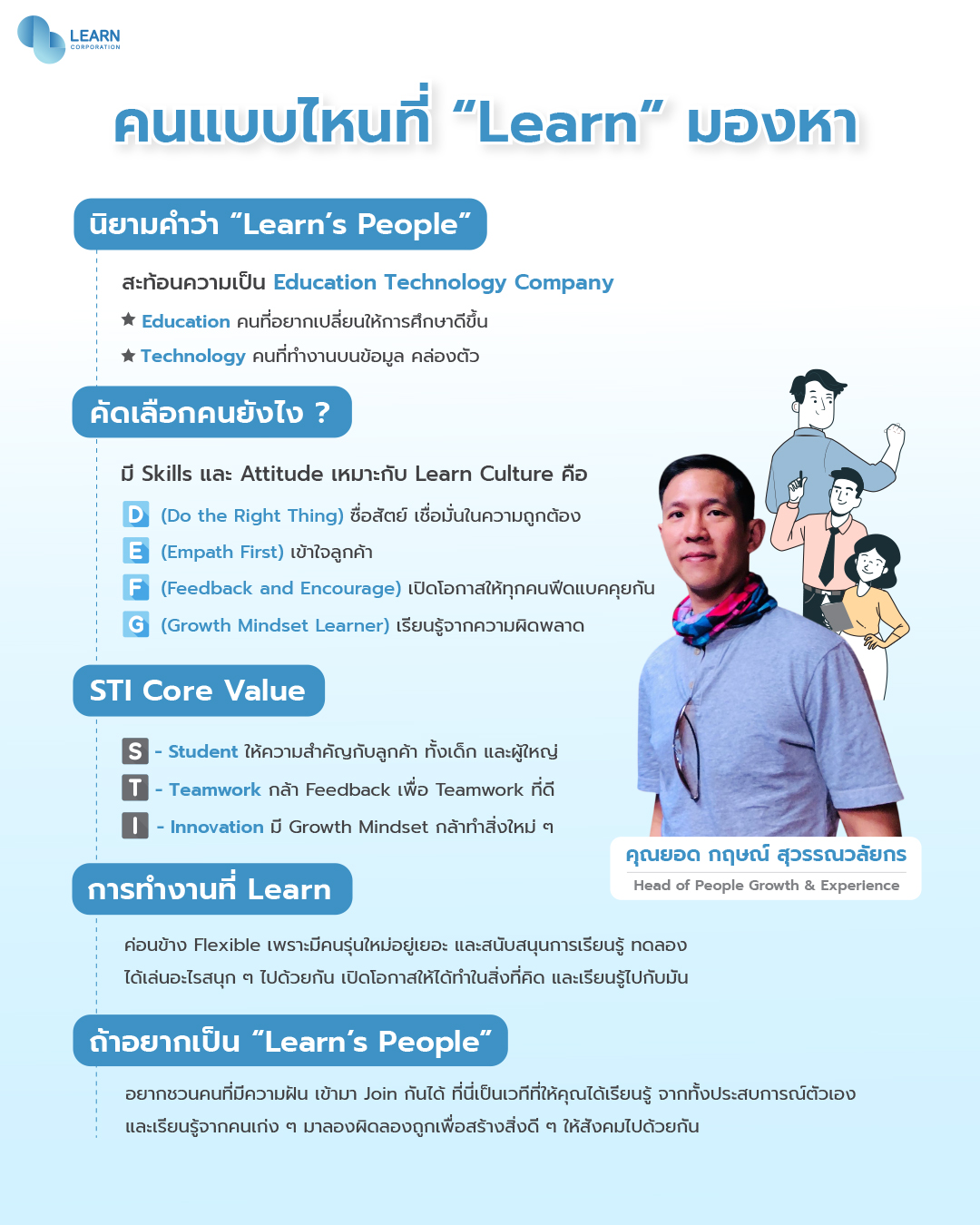 LEARN
CORPORATION

คนแบบไหนที่ “Learn” มองหา

นิยามคำว่า “Learn’s People”

สะท้อนความเป็น Education Technology Company

★ Education คนที่อยากเปลี่ยนให้การศึกษาดีขึ้น

★ Technology คนที่ทำงานบนข้อมูล คล่องตัว

คัดเลือกคนยังไง ?

มี Skills และ Attitude เหมาะกับ Learn Culture คือ

D (Do the Right Thing) ซื่อสัตย์ เชื่อมั่นในความถูกต้อง

E (Empath First) เข้าใจลูกค้า

F (Feedback and Encourage) เปิดโอกาสให้ทุกคนฟีดแบคคุยกัน

G (Growth Mindset Learner) เรียนรู้จากความผิดพลาด

STI Core Value

S - Student ให้ความสำคัญกับลูกค้า ทั้งเด็ก และผู้ใหญ่

T - Teamwork กล้า Feedback เพื่อ Teamwork ที่ดี

I - Innovation มี Growth Mindset กล้าทำสิ่งใหม่ ๆ

คุณยอด กฤษณ์ สุวรรณวลัยกร
Head of People Growth & Experience

การทำงานที่ Learn

ค่อนข้าง Flexible เพราะมีคนรุ่นใหม่อยู่เยอะ และสนับสนุนการเรียนรู้ ทดลอง ได้เล่นอะไรสนุก ๆ ไปด้วยกัน เปิดโอกาสให้ได้ทำในสิ่งที่คิด และเรียนรู้ไปกับมัน

ถ้าอยากเป็น “Learn’s People”

อยากชวนคนที่มีความฝัน เข้ามา Join กันได้ ที่นี่เป็นเวทีที่ให้คุณได้เรียนรู้ จากทั้งประสบการณ์ตัวเอง และเรียนรู้จากคนเก่ง ๆ มาลองผิดลองถูกเพื่อสร้างสิ่งดี ๆ ให้สังคมไปด้วยกัน